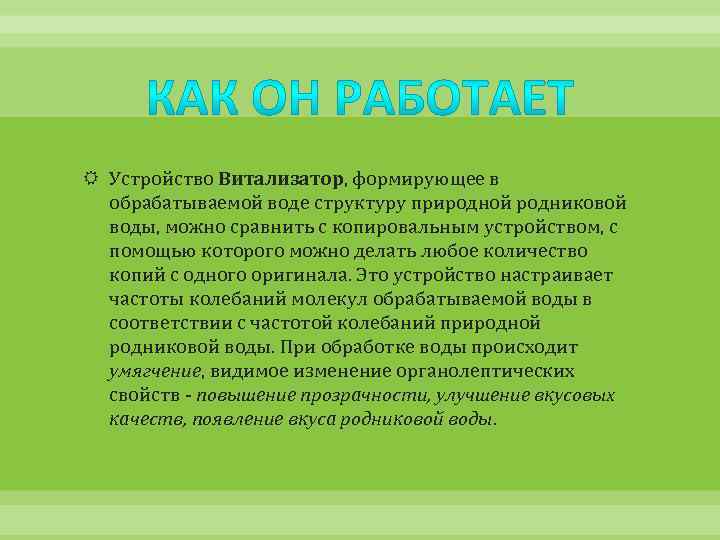 КАК ОН РАБОТАЕТ

Устройство Витализатор, формирующее в обрабатываемой воде структуру природной родниковой воды, можно сравнить с копировальным устройством, с помощью которого можно делать любое количество копий с одного оригинала. Это устройство настраивает частоты колебаний молекул обрабатываемой воды в соответствии с частотой колебаний природной родниковой воды. При обработке воды происходит умягчение, видимое изменение органолептических свойств - повышение прозрачности, улучшение вкусовых качеств, появление вкуса родниковой воды.